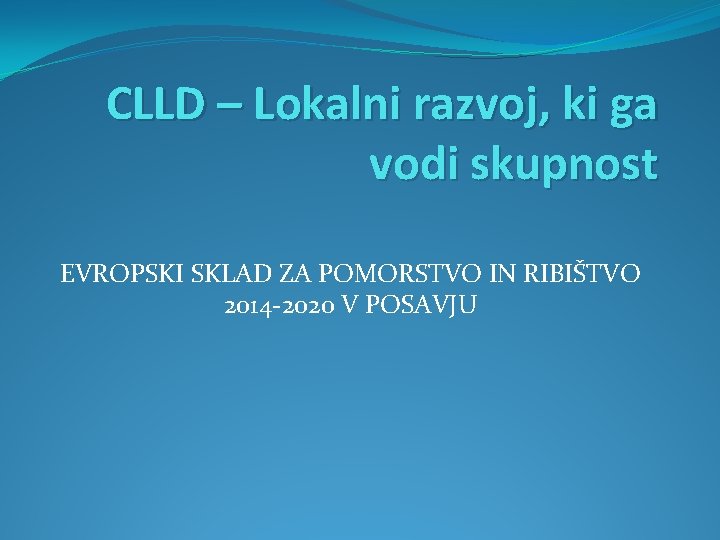 CLLD – Lokalni razvoj, ki ga vodi skupnost

EVROPSKI SKLAD ZA POMORSTVO IN RIBIŠTVO 2014-2020 V POSAVJU